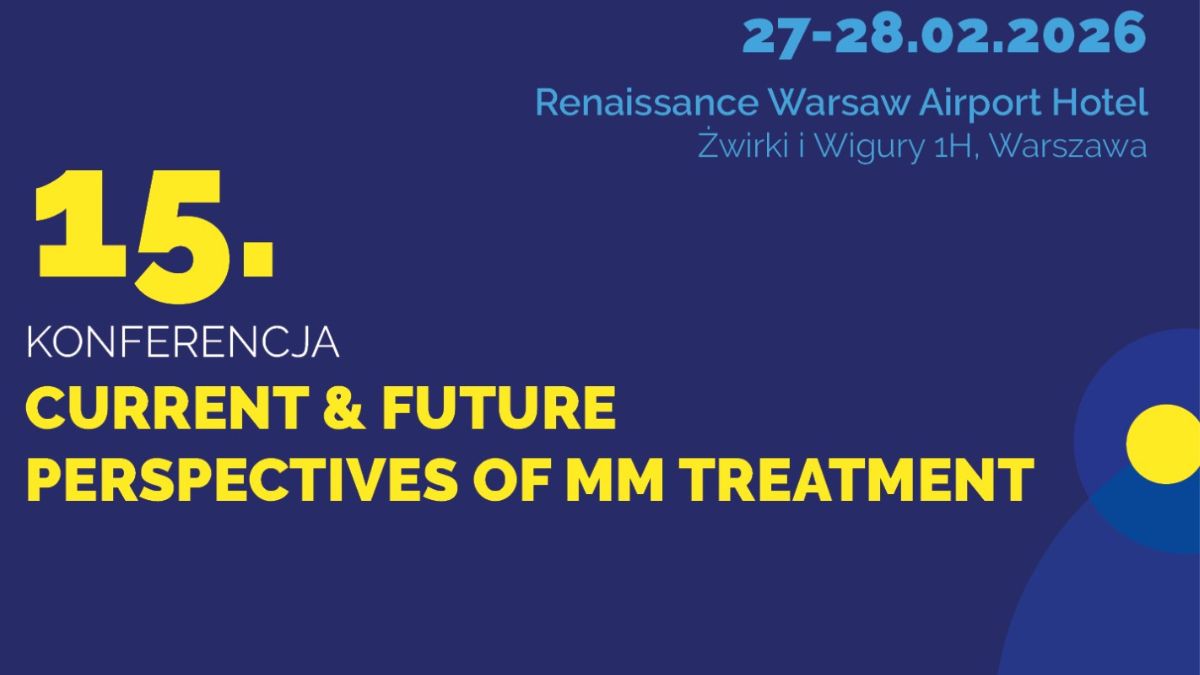 27-28.02.2026

Renaissance Warsaw Airport Hotel
Żwirki i Wigury 1H, Warszawa

15.

KONFERENCJA

CURRENT & FUTURE PERSPECTIVES OF MM TREATMENT